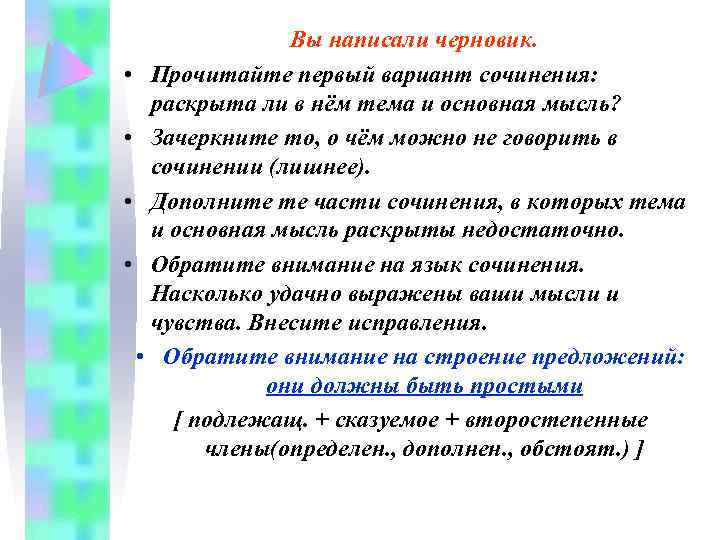 Вы написали черновик.

• Прочитайте первый вариант сочинения: раскрыта ли в нём тема и основная мысль?

• Зачеркните то, о чём можно не говорить в сочинении (лишнее).

• Дополните те части сочинения, в которых тема и основная мысль раскрыты недостаточно.

• Обратите внимание на язык сочинения. Насколько удачно выражены ваши мысли и чувства. Внесите исправления.

• Обратите внимание на строение предложений: они должны быть простыми

[ подлежащ. + сказуемое + второстепенные члены(определен., дополнен., обстоят.) ]